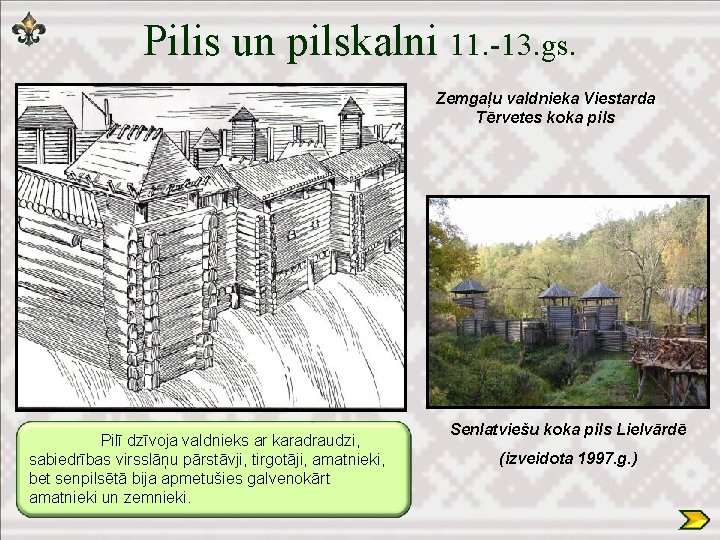 Pilis un pilskalni 11.-13.gs.

Zemgaļu valdnieka Viestarda Tērvetes koka pils

Senlatviešu koka pils Lielvārdē

(izveidota 1997.g.)

Pilī dzīvoja valdnieks ar karadraudzi, sabiedrības virsslāņu pārstāvji, tirgotāji, amatnieki, bet senpilsētā bija apmetušies galvenokārt amatnieki un zemnieki.